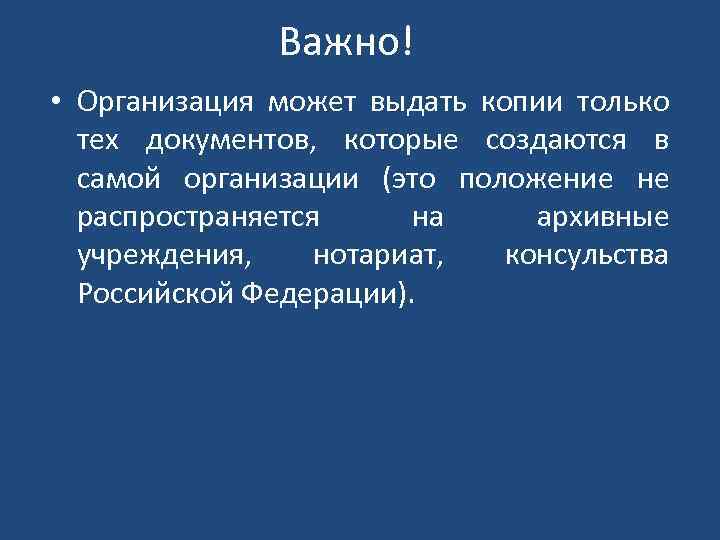 Важно!

• Организация может выдать копии только тех документов, которые создаются в самой организации (это положение не распространяется на архивные учреждения, нотариат, консульства Российской Федерации).